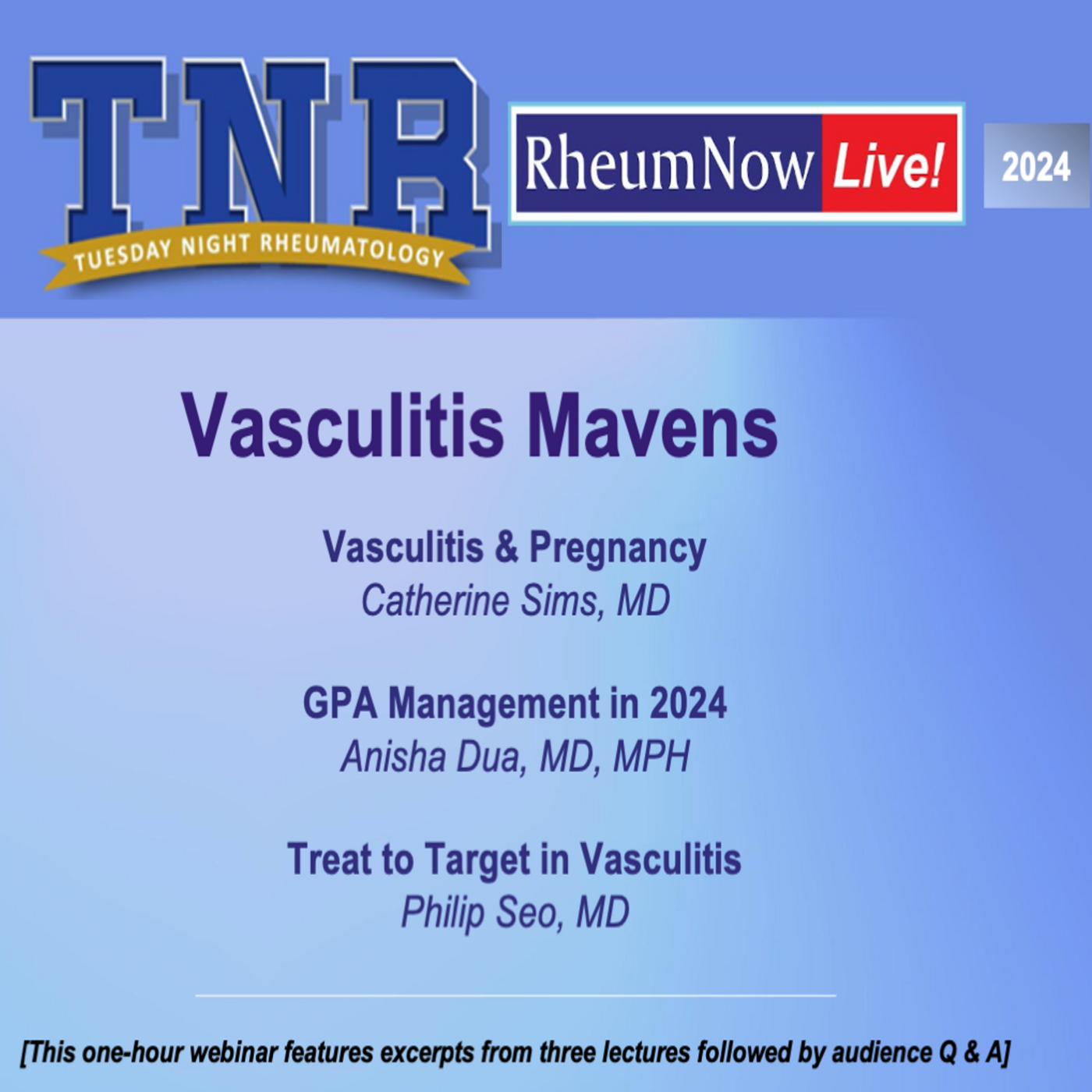 TNR
TUESDAY NIGHT RHEUMATOLOGY

RheumNow Live!

2024

Vasculitis Mavens

Vasculitis & Pregnancy
Catherine Sims, MD

GPA Management in 2024
Anisha Dua, MD, MPH

Treat to Target in Vasculitis
Philip Seo, MD

[This one-hour webinar features excerpts from three lectures followed by audience Q & A]